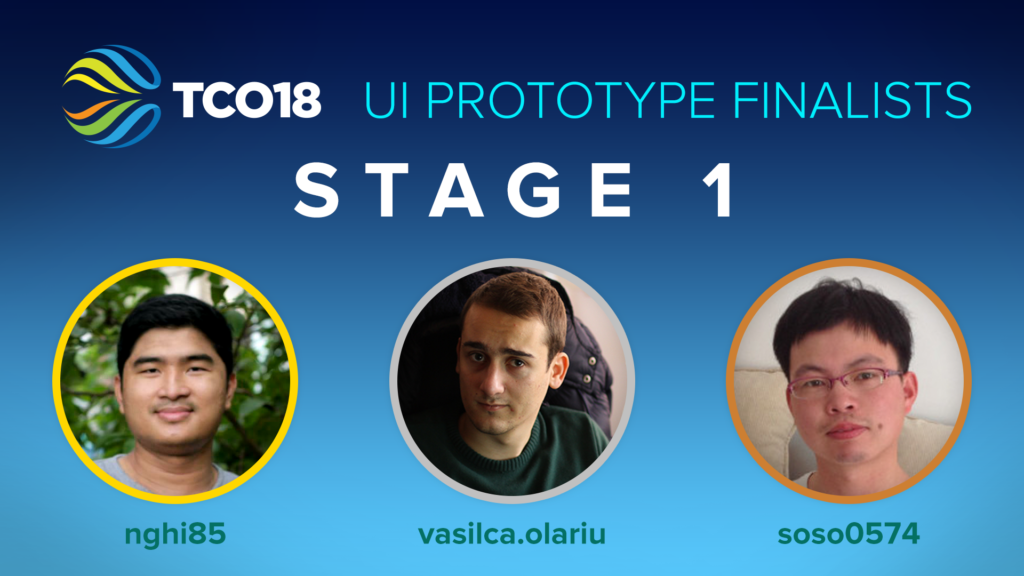 TCO18 UI PROTOTYPE FINALISTS

STAGE 1

nghi85

vasilca.olariu

soso0574